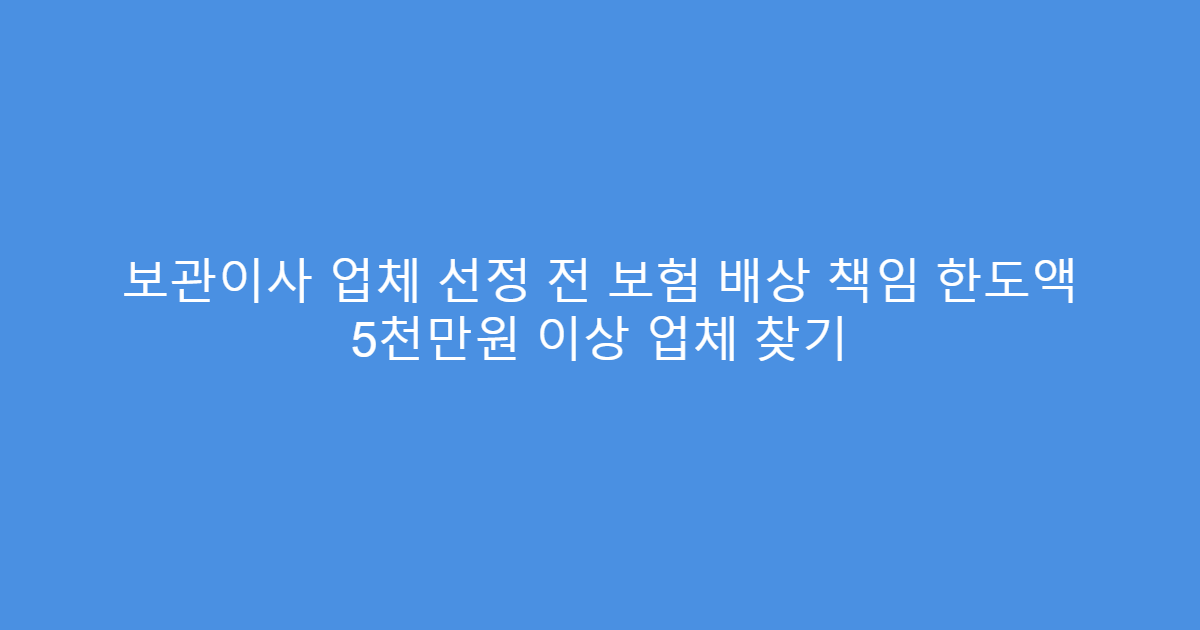 보관이사 업체 선정 전 보험 배상 책임 한도액 5천만원 이상 업체 찾기